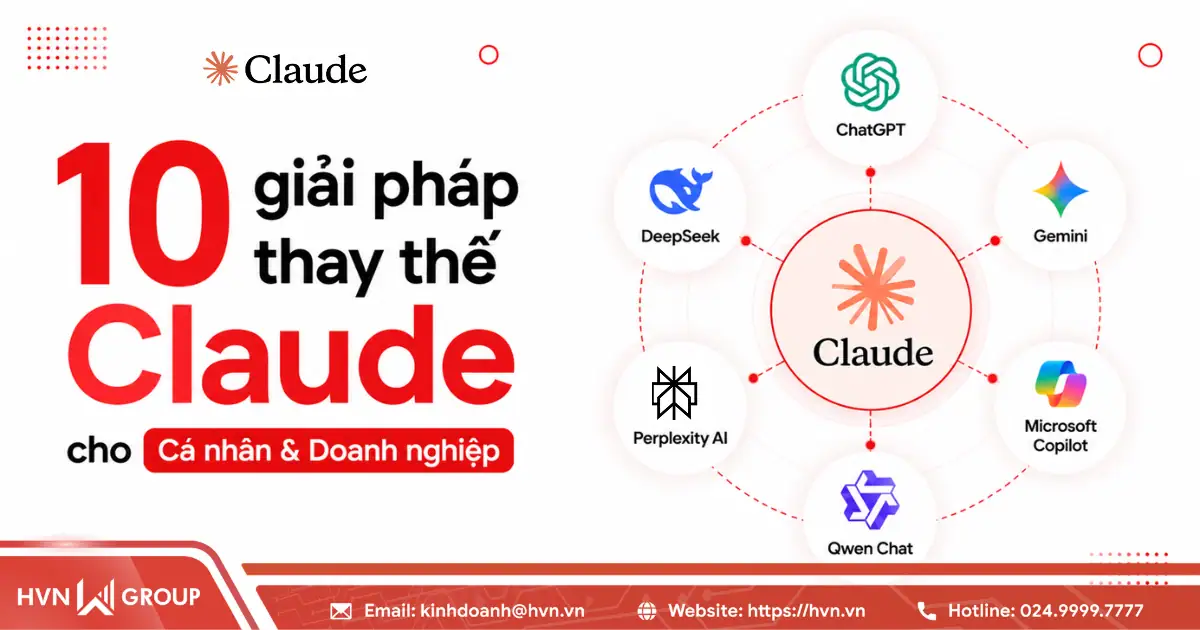 Claude

10 giải pháp thay thế Claude cho Cá nhân & Doanh nghiệp

ChatGPT

DeepSeek

Gemini

Claude

Perplexity AI

Microsoft Copilot

Qwen Chat

HVN GROUP

Email: kinhdoanh@hvn.vn

Website: https://hvn.vn

Hotline: 024.9999.7777